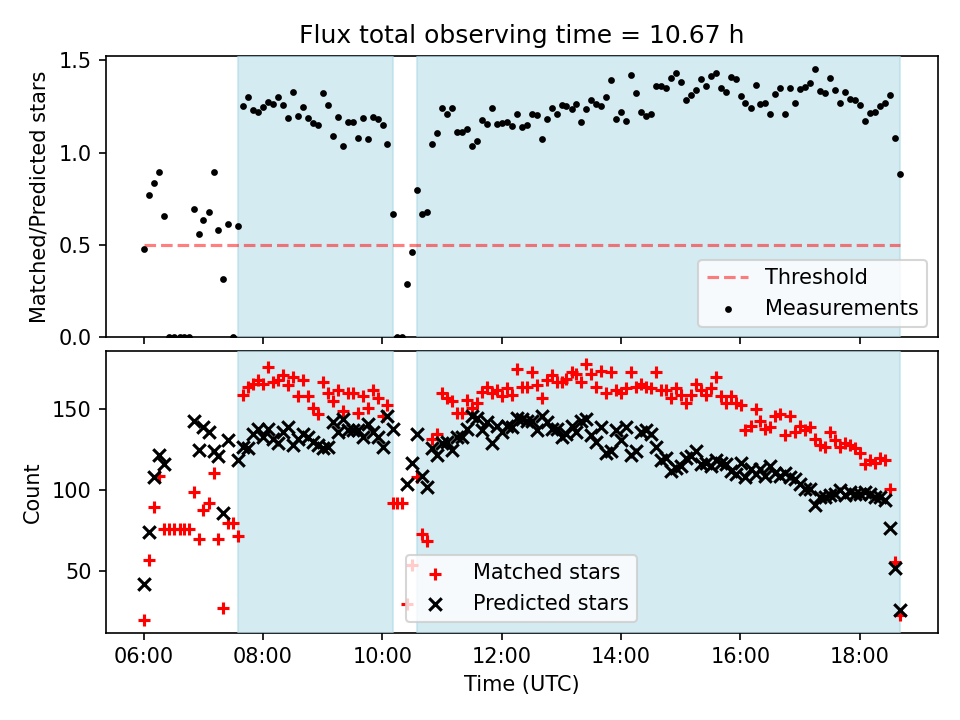 Flux total observing time = 10.67 h

Matched/Predicted stars

1.5
1.0
0.5
0.0

Threshold
Measurements

Count

150
100
50

Matched stars
Predicted stars

06:00
08:00
10:00
12:00
14:00
16:00
18:00

Time (UTC)